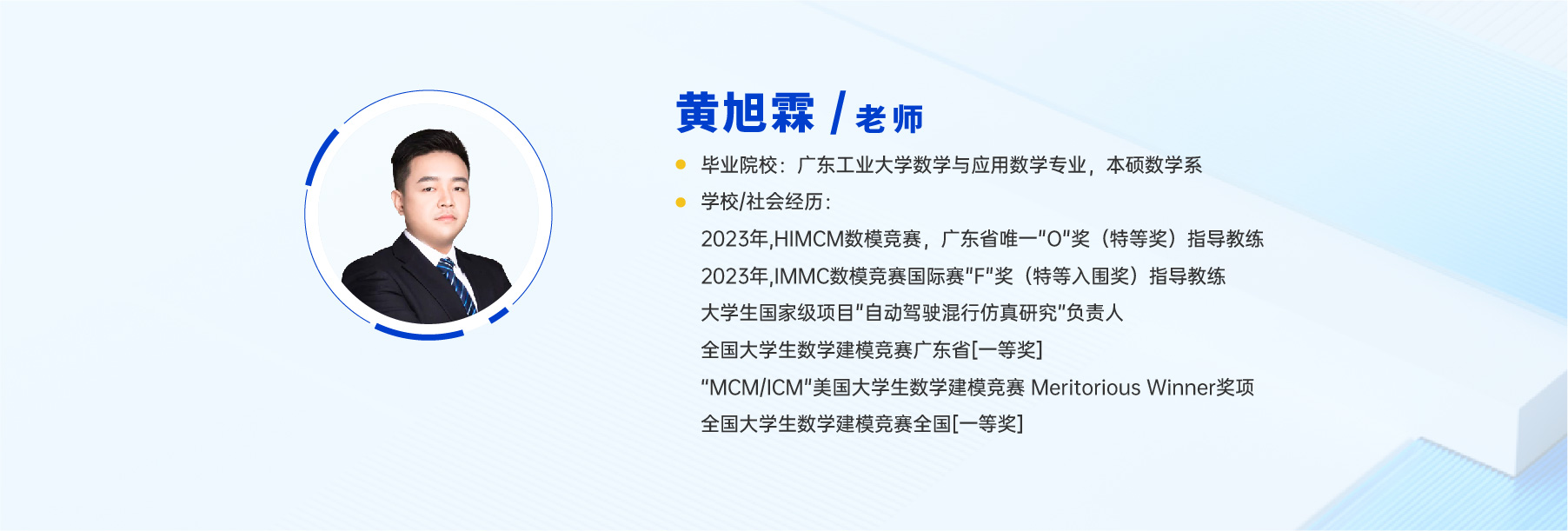 黄旭霖 / 老师

毕业院校：广东工业大学数学与应用数学专业，本硕数学系

学校/社会经历：

2023年,HIMCM数模竞赛，广东省唯一"O"奖（特等奖）指导教练

2023年,IMMC数模竞赛国际赛"F"奖（特等入围奖）指导教练

大学生国家级项目"自动驾驶混行仿真研究"负责人

全国大学生数学建模竞赛广东省[一等奖]

"MCM/ICM"美国大学生数学建模竞赛 Meritorious Winner奖项

全国大学生数学建模竞赛全国[一等奖]